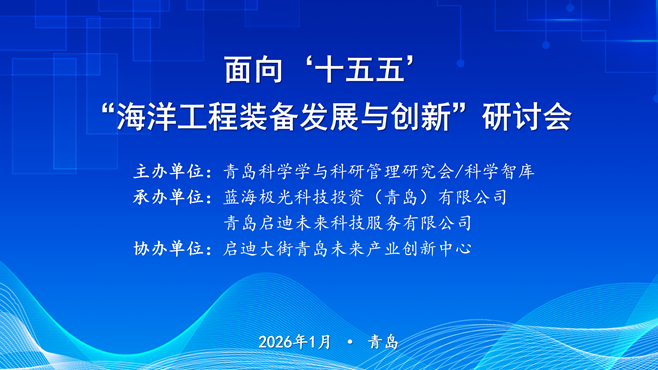 面向‘十五五’
“海洋工程装备发展与创新”研讨会

主办单位：青岛科学学与科研管理研究会/科学智库
承办单位：蓝海极光科技投资（青岛）有限公司
青岛启迪未来科技服务有限公司
协办单位：启迪大街青岛未来产业创新中心

2026年1月 • 青岛